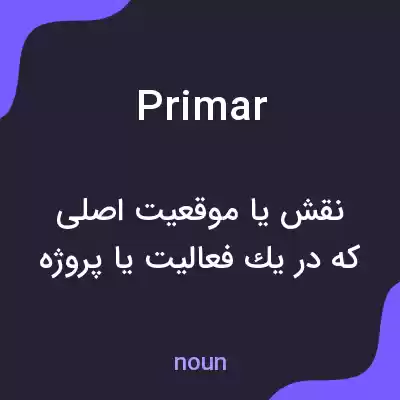 Primar

نقش یا موقعیت اصلی که در یك فعالیت یا پروژه

noun